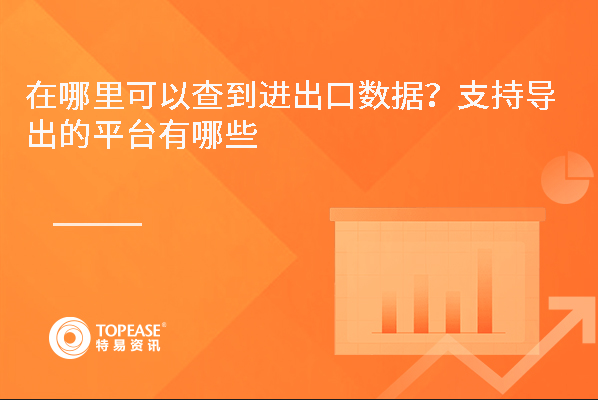 在哪里可以查到进出口数据？支持导出的平台有哪些

TOPEASE®
特易资讯